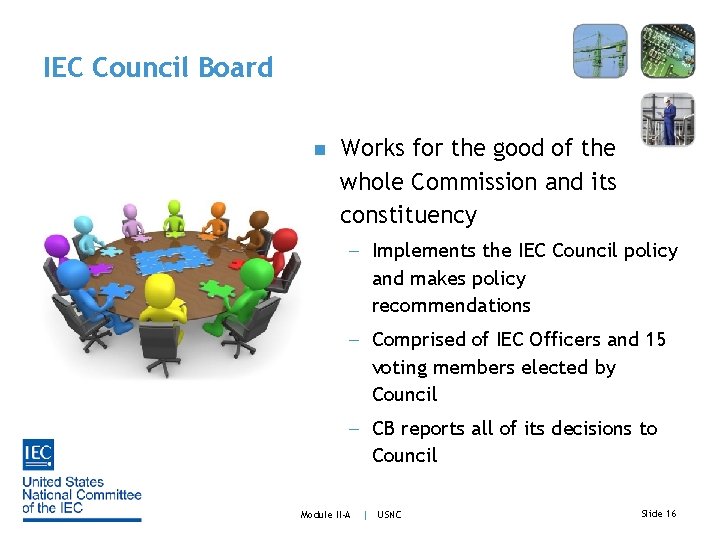 IEC Council Board

■ Works for the good of the whole Commission and its constituency

– Implements the IEC Council policy and makes policy recommendations

– Comprised of IEC Officers and 15 voting members elected by Council

– CB reports all of its decisions to Council

IEC

United States National Committee of the IEC

Module II-A | USNC

Slide 16